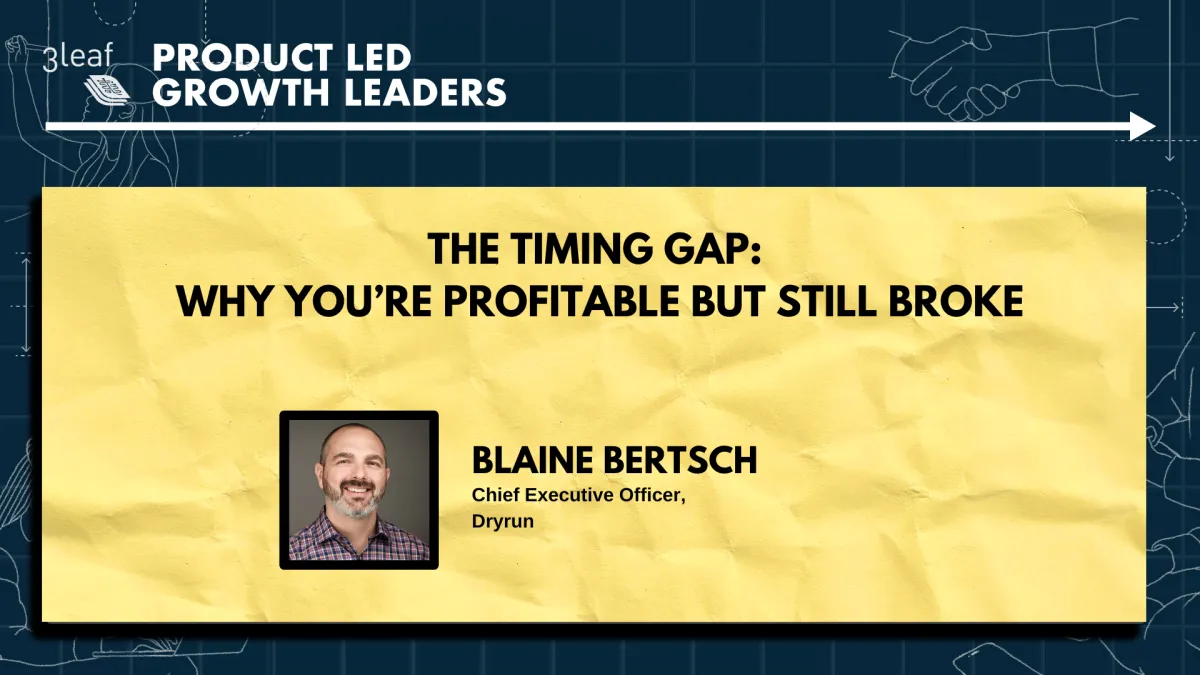 3leaf

PRODUCT LED GROWTH LEADERS

THE TIMING GAP: WHY YOU'RE PROFITABLE BUT STILL BROKE

BLAINE BERTSCH
Chief Executive Officer,
Dryrun